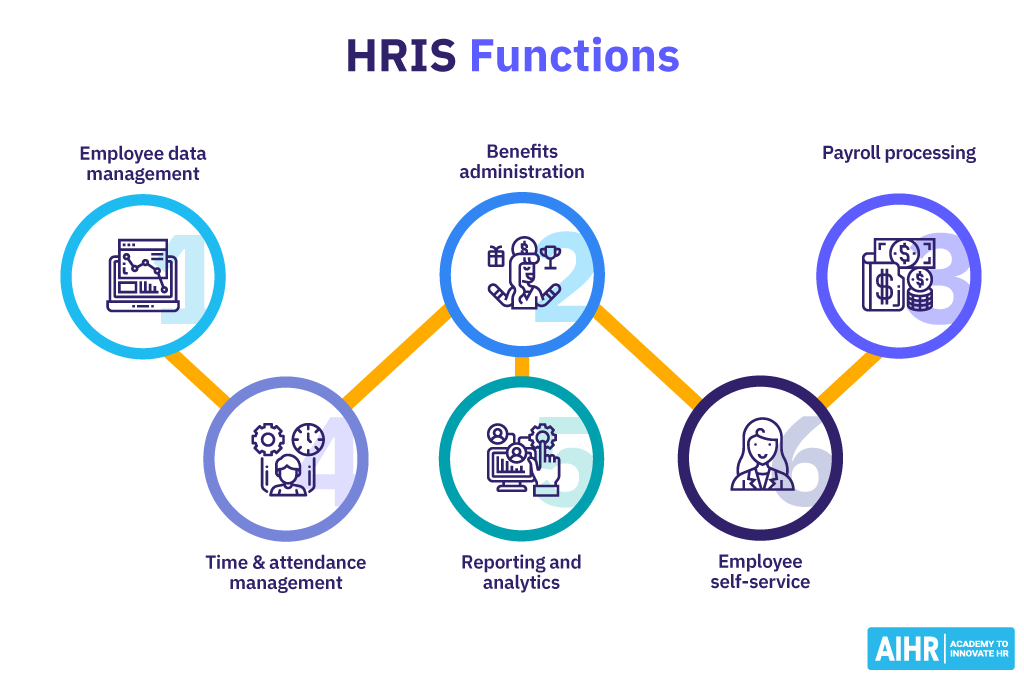 HRIS Functions

Employee data management

1

Benefits administration

2

Payroll processing

3

4

Time & attendance management

5

Reporting and analytics

6

Employee self-service

AIHR ACADEMY TO INNOVATE HR